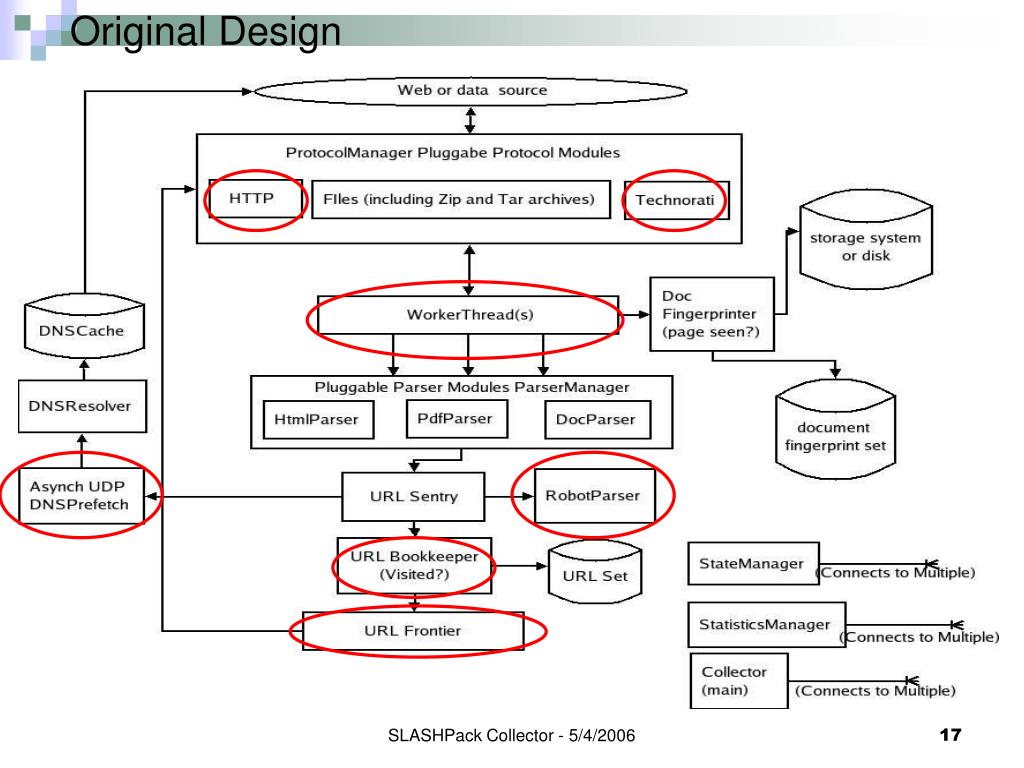 Original Design

Web or data source

ProtocolManager Pluggabe Protocol Modules

HTTP

FIles (including Zip and Tar archives)

Technorati

storage system or disk

DNSCache

WorkerThread(s)

Doc Fingerprinter (page seen?)

DNSResolver

Pluggable Parser Modules ParserManager

HtmlParser

PdfParser

DocParser

document fingerprint set

Asynch UDP DNSPrefetch

URL Sentry

RobotParser

URL Bookkeeper (Visited?)

URL Set

StateManager

(Connects to Multiple)

URL Frontier

StatisticsManager

(Connects to Multiple)

Collector (main)

(Connects to Multiple)

SLASHPack Collector - 5/4/2006

17